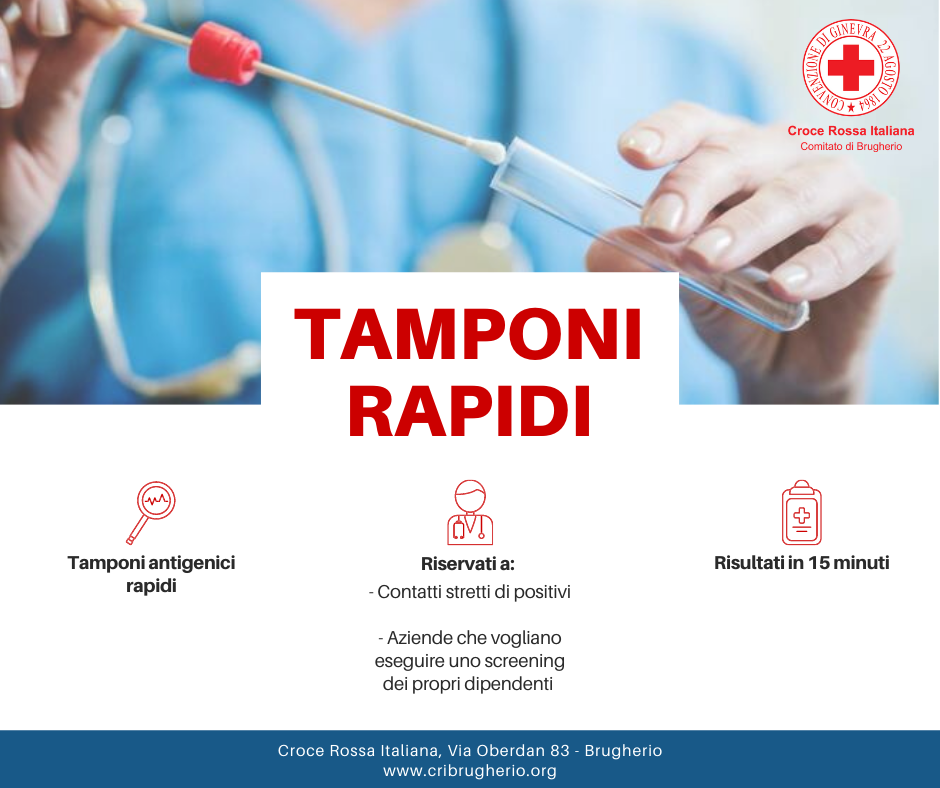 CONVENZIONE DI GINEVRA 22 AGOSTO 1864

Croce Rossa Italiana
Comitato di Brugherio

TAMPONI RAPIDI

Tamponi antigenici rapidi

Riservati a:
- Contatti stretti di positivi

- Aziende che vogliano eseguire uno screening dei propri dipendenti

Risultati in 15 minuti

Croce Rossa Italiana, Via Oberdan 83 - Brugherio
www.cribrugherio.org